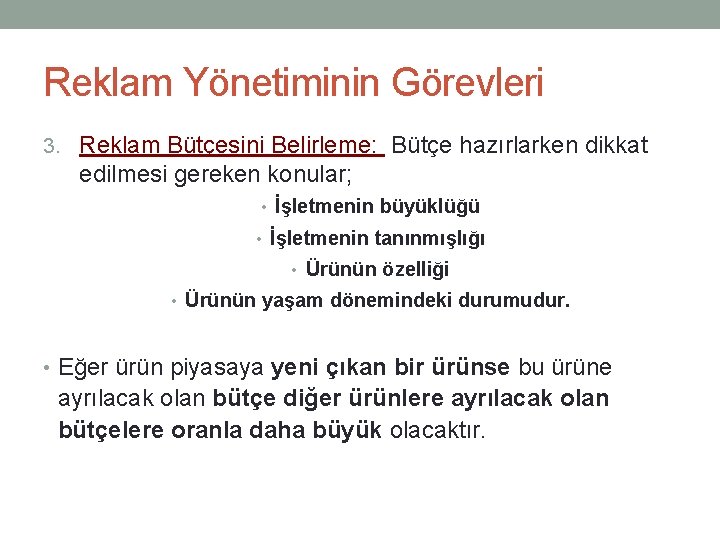 Reklam Yönetiminin Görevleri

3. Reklam Bütçesini Belirleme: Bütçe hazırlarken dikkat edilmesi gereken konular;

• İşletmenin büyüklüğü
• İşletmenin tanınmışlığı
• Ürünün özelliği
• Ürünün yaşam dönemindeki durumudur.

• Eğer ürün piyasaya yeni çıkan bir ürünse bu ürüne ayrılacak olan bütçe diğer ürünlere ayrılacak olan bütçelere oranla daha büyük olacaktır.